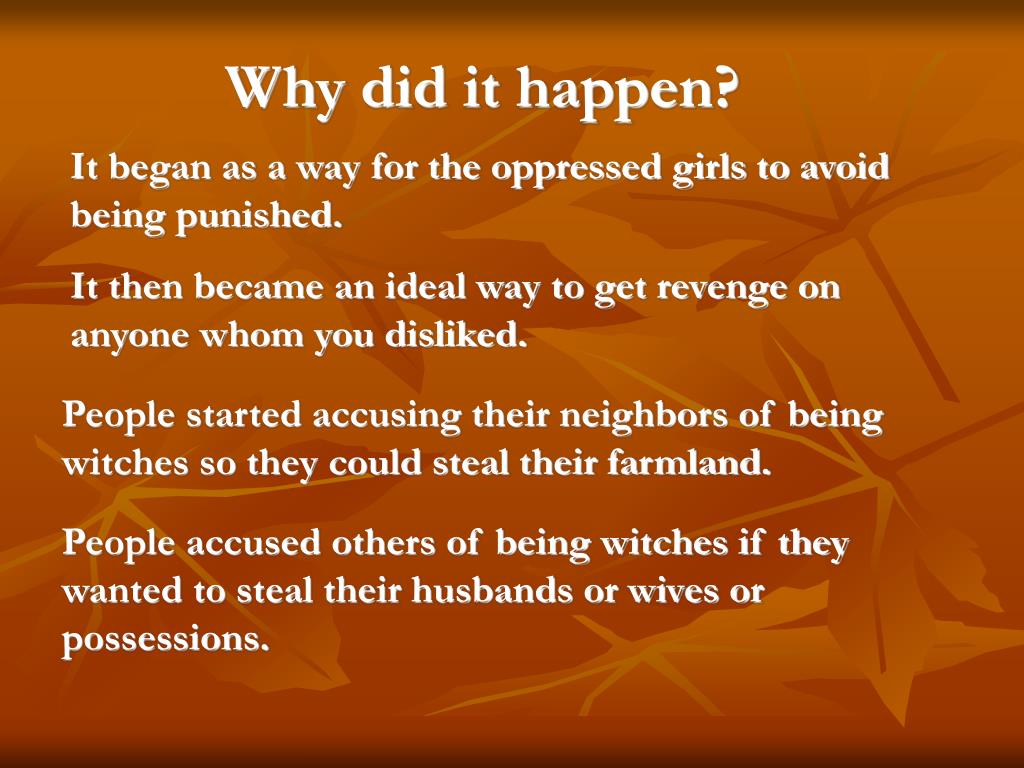 Why did it happen?

It began as a way for the oppressed girls to avoid being punished.

It then became an ideal way to get revenge on anyone whom you disliked.

People started accusing their neighbors of being witches so they could steal their farmland.

People accused others of being witches if they wanted to steal their husbands or wives or possessions.